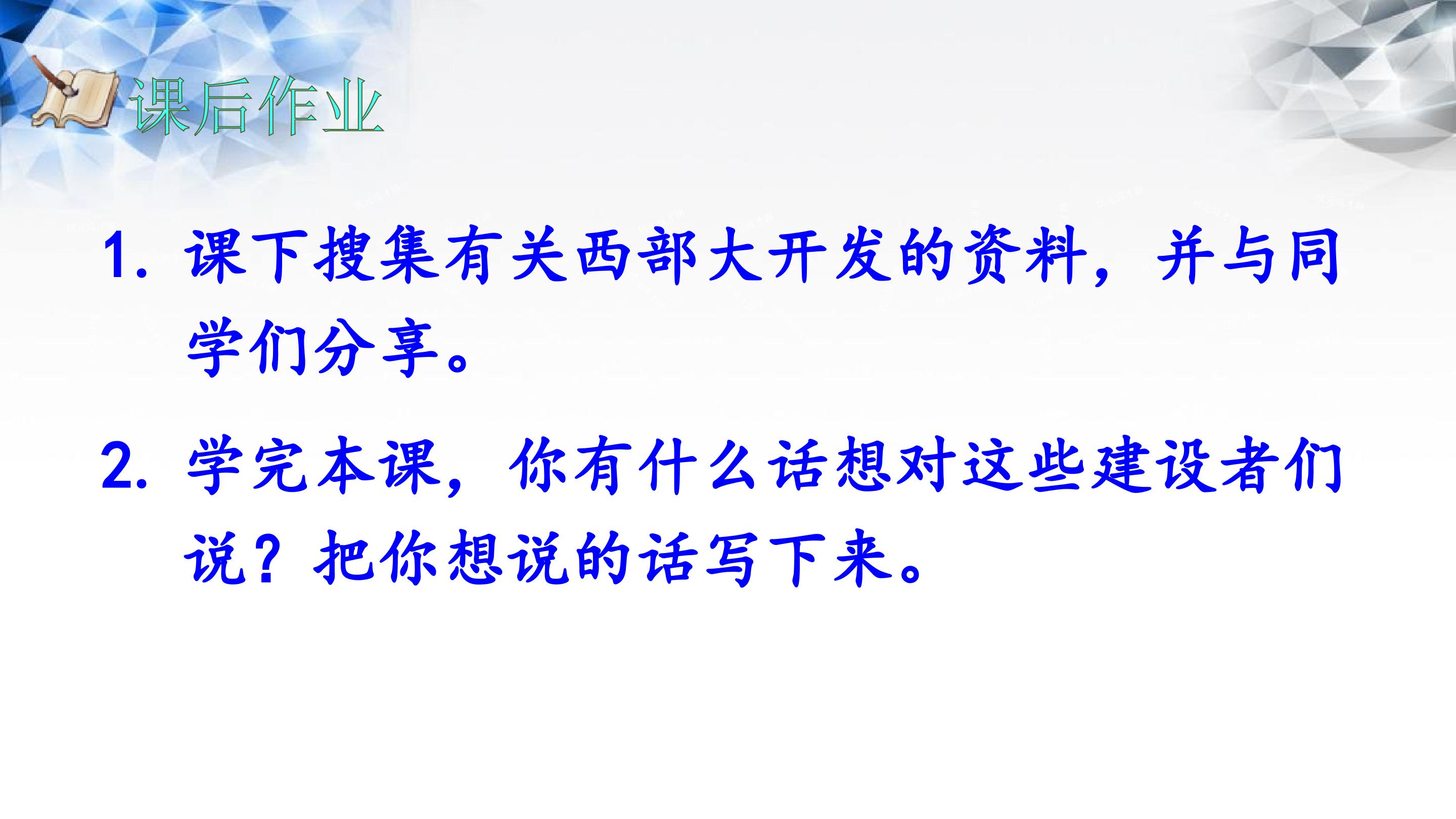 课后作业

1. 课下搜集有关西部大开发的资料，并与同学们分享。

2. 学完本课，你有什么话想对这些建设者们说？把你想说的话写下来。